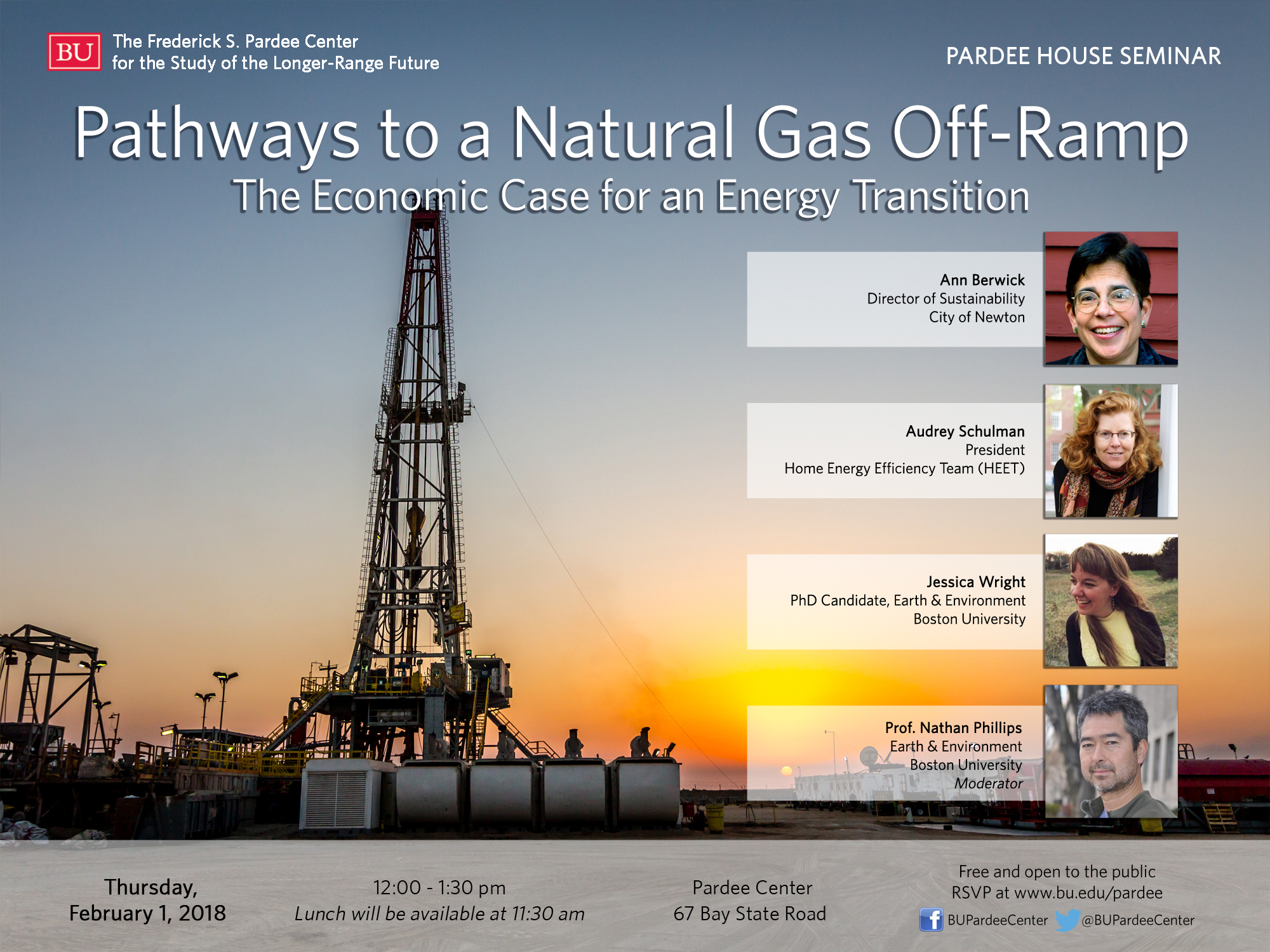 BU The Frederick S. Pardee Center for the Study of the Longer-Range Future

PARDEE HOUSE SEMINAR

Pathways to a Natural Gas Off-Ramp

The Economic Case for an Energy Transition

Ann Berwick
Director of Sustainability
City of Newton

Audrey Schulman
President
Home Energy Efficiency Team (HEET)

Jessica Wright
PhD Candidate, Earth & Environment
Boston University

Prof. Nathan Phillips
Earth & Environment
Boston University
Moderator

Thursday, February 1, 2018

12:00 - 1:30 pm
Lunch will be available at 11:30 am

Pardee Center
67 Bay State Road

Free and open to the public
RSVP at www.bu.edu/pardee
BUPardeeCenter @BUPardeeCenter